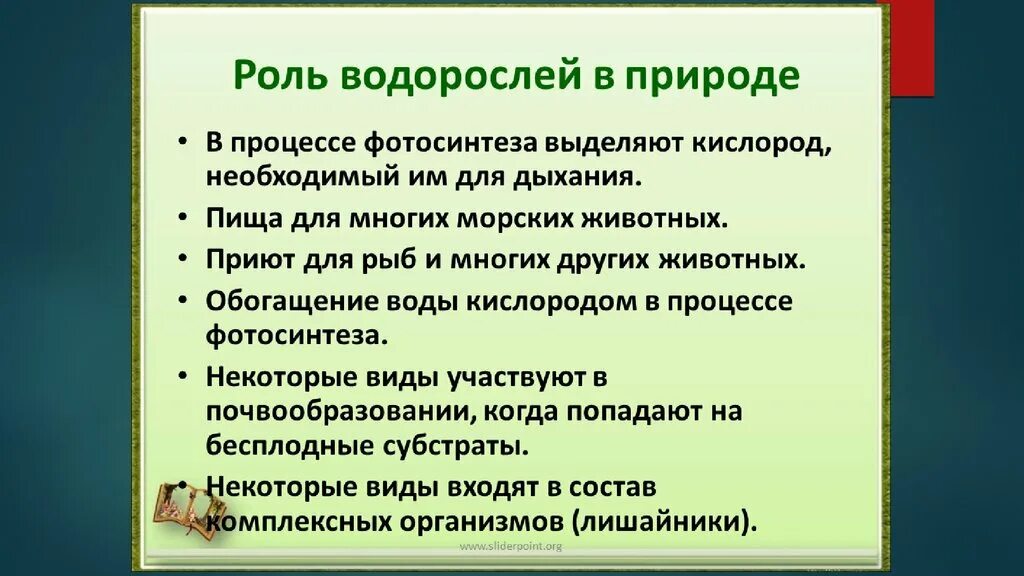 Роль водорослей в природе

• В процессе фотосинтеза выделяют кислород, необходимый им для дыхания.
• Пища для многих морских животных.
• Приют для рыб и многих других животных.
• Обогащение воды кислородом в процессе фотосинтеза.
• Некоторые виды участвуют в почвообразовании, когда попадают на бесплодные субстраты.
• Некоторые виды входят в состав комплексных организмов (лишайники).

www.sliderpoint.org